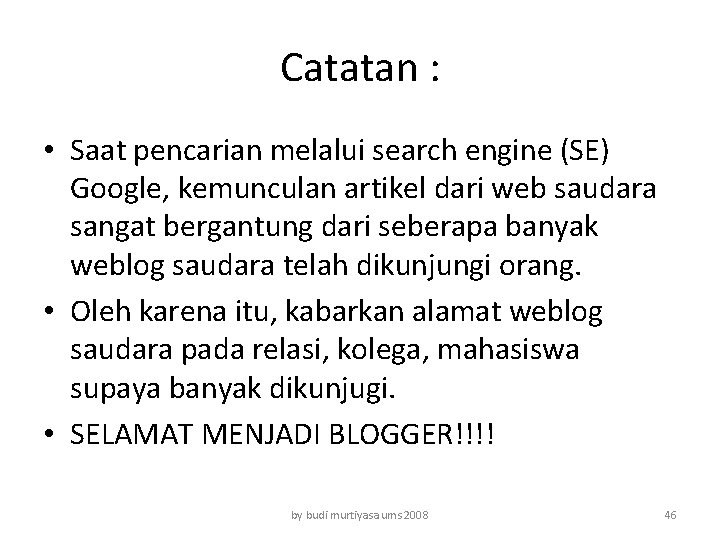 Catatan :

• Saat pencarian melalui search engine (SE) Google, kemunculan artikel dari web saudara sangat bergantung dari seberapa banyak weblog saudara telah dikunjungi orang.
• Oleh karena itu, kabarkan alamat weblog saudara pada relasi, kolega, mahasiswa supaya banyak dikunjugi.
• SELAMAT MENJADI BLOGGER!!!!

by budi murtiyasa ums2008

46